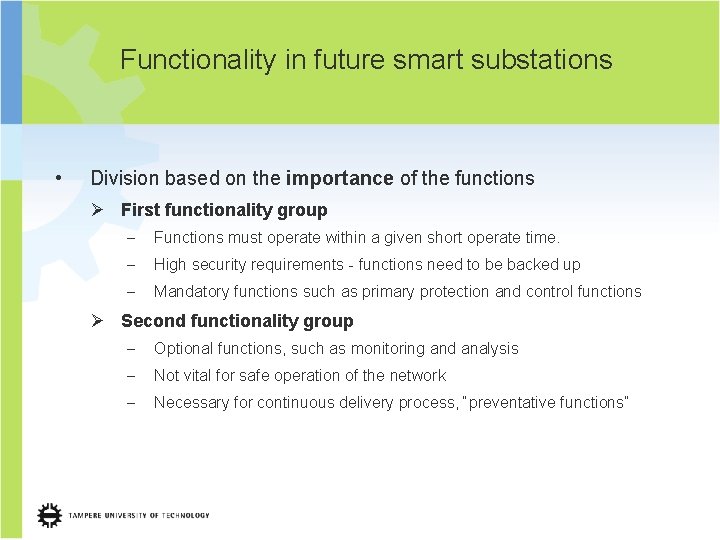 Functionality in future smart substations

• Division based on the importance of the functions

➢ First functionality group

– Functions must operate within a given short operate time.

– High security requirements - functions need to be backed up

– Mandatory functions such as primary protection and control functions

➢ Second functionality group

– Optional functions, such as monitoring and analysis

– Not vital for safe operation of the network

– Necessary for continuous delivery process, "preventative functions"

TAMPERE UNIVERSITY OF TECHNOLOGY